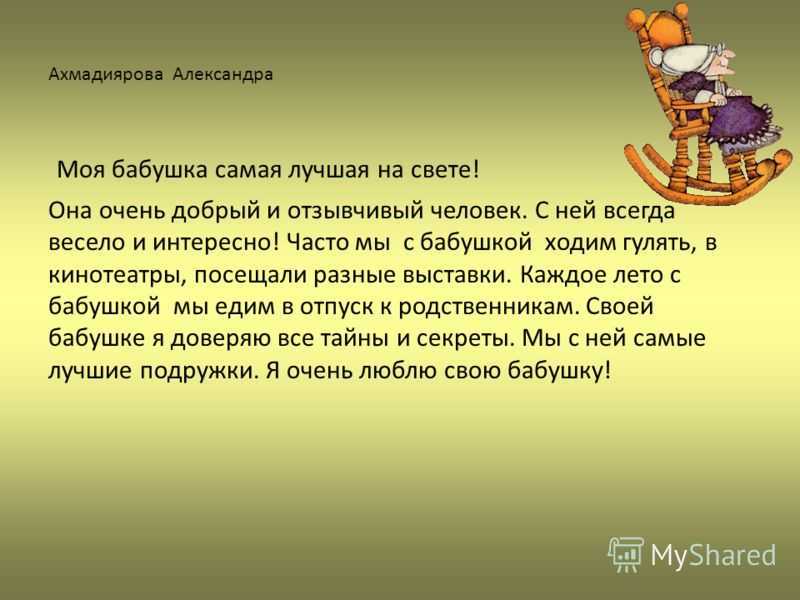 Ахмадиярова Александра

Моя бабушка самая лучшая на свете!

Она очень добрый и отзывчивый человек. С ней всегда весело и интересно! Часто мы с бабушкой ходим гулять, в кинотеатры, посещали разные выставки. Каждое лето с бабушкой мы едим в отпуск к родственникам. Своей бабушке я доверяю все тайны и секреты. Мы с ней самые лучшие подружки. Я очень люблю свою бабушку!

MyShared